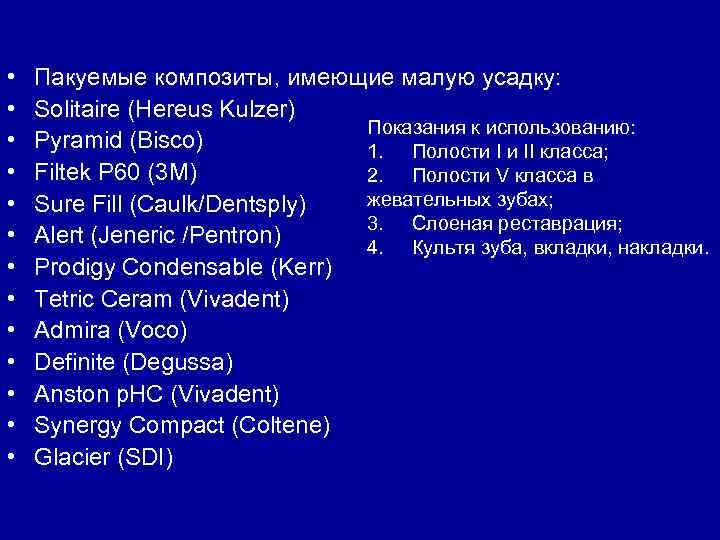 • Пакуемые композиты, имеющие малую усадку:
• Solitaire (Hereus Kulzer)
• Pyramid (Bisco)
• Filtek P60 (3M)
• Sure Fill (Caulk/Dentsply)
• Alert (Jeneric /Pentron)
• Prodigy Condensable (Kerr)
• Tetric Ceram (Vivadent)
• Admira (Voco)
• Definite (Degussa)
• Anston pHC (Vivadent)
• Synergy Compact (Coltene)
• Glacier (SDI)

Показания к использованию:
1. Полости I и II класса;
2. Полости V класса в жевательных зубах;
3. Слоеная реставрация;
4. Культя зуба, вкладки, накладки.